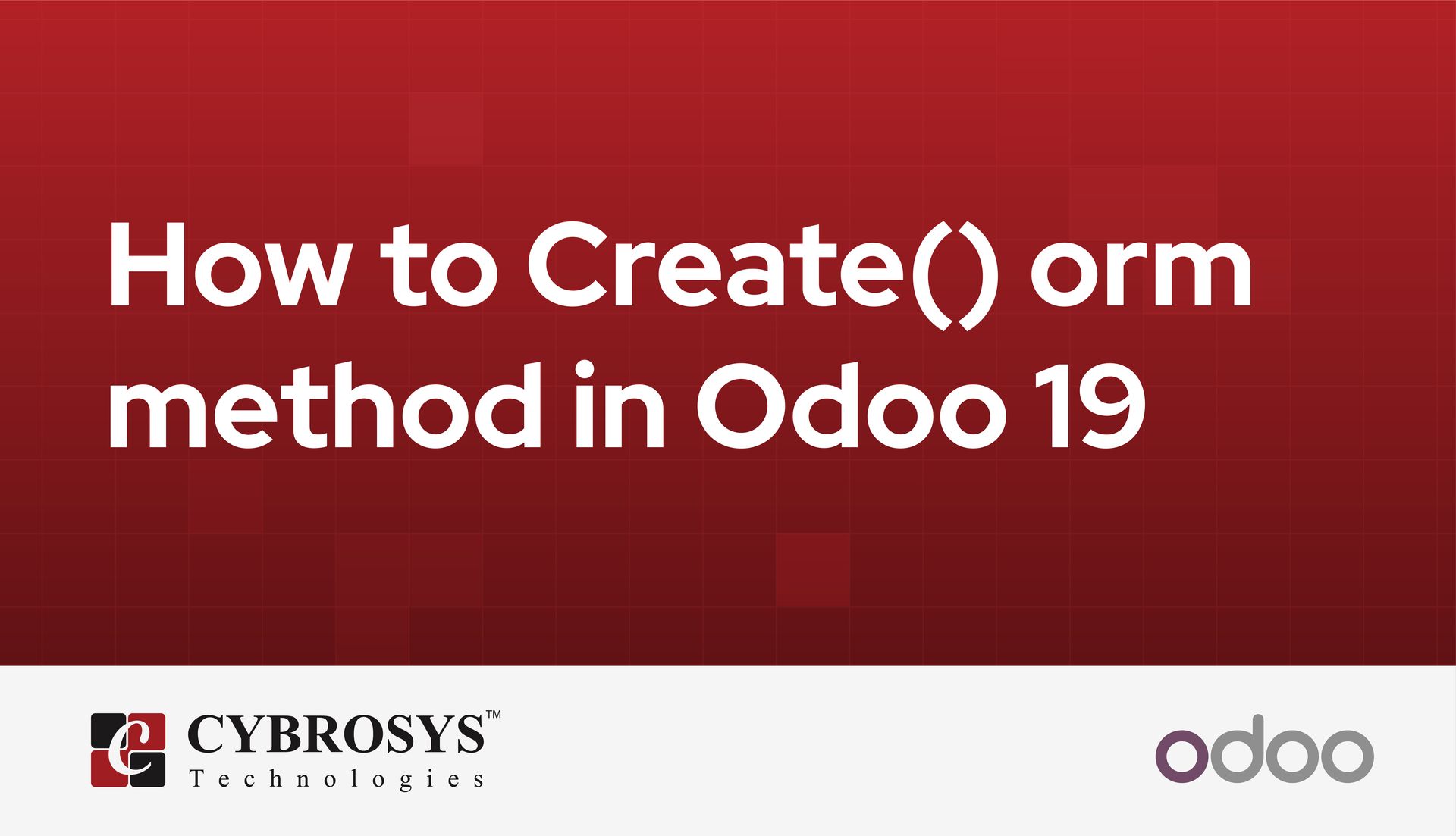 How to Create() orm method in Odoo 19

CYBROSYS™
Technologies

odoo